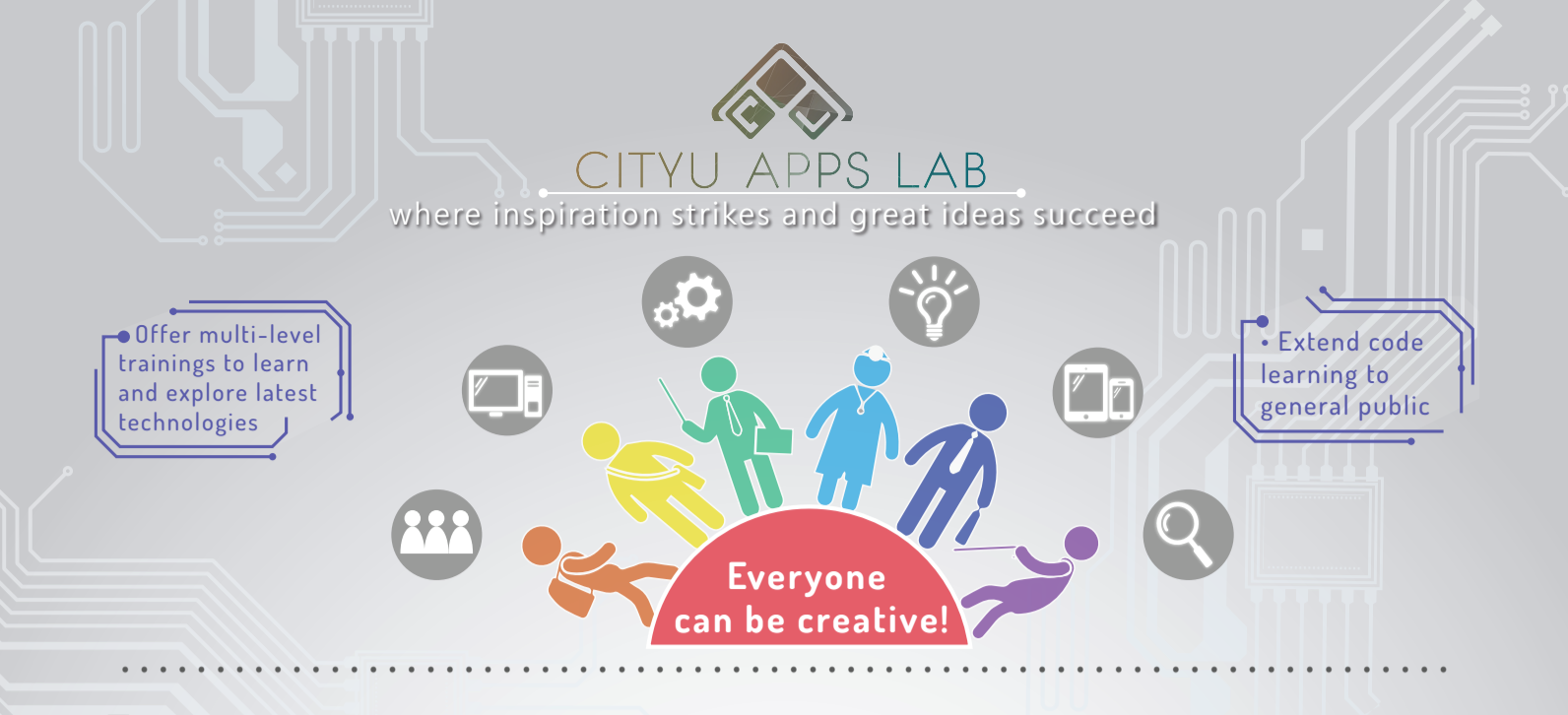 CITYU APPS LAB
where inspiration strikes and great ideas succeed

Offer multi-level trainings to learn and explore latest technologies

• Extend code learning to general public

Everyone can be creative!